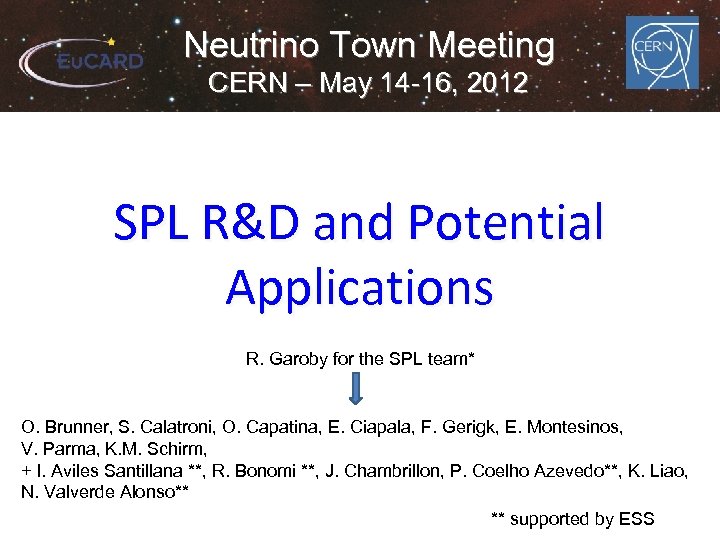 EuCARD

Neutrino Town Meeting
CERN – May 14-16, 2012

CERN

SPL R&D and Potential Applications

R. Garoby for the SPL team*

O. Brunner, S. Calatroni, O. Capatina, E. Ciapala, F. Gerigk, E. Montesinos, V. Parma, K.M. Schirm,
+ I. Aviles Santillana **, R. Bonomi **, J. Chambrillon, P. Coelho Azevedo**, K. Liao, N. Valverde Alonso**

** supported by ESS